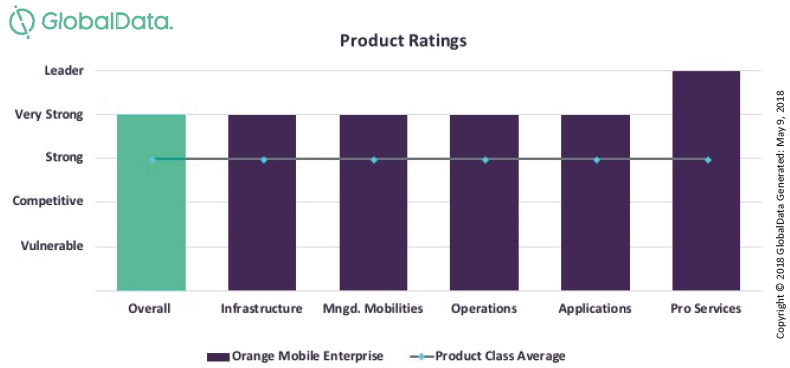 GlobalData.

Product Ratings

Leader
Very Strong
Strong
Competitive
Vulnerable

Overall
Infrastructure
Mngd. Mobilities
Operations
Applications
Pro Services

Orange Mobile Enterprise
Product Class Average

Copyright © 2018 GlobalData Generated: May 9, 2018